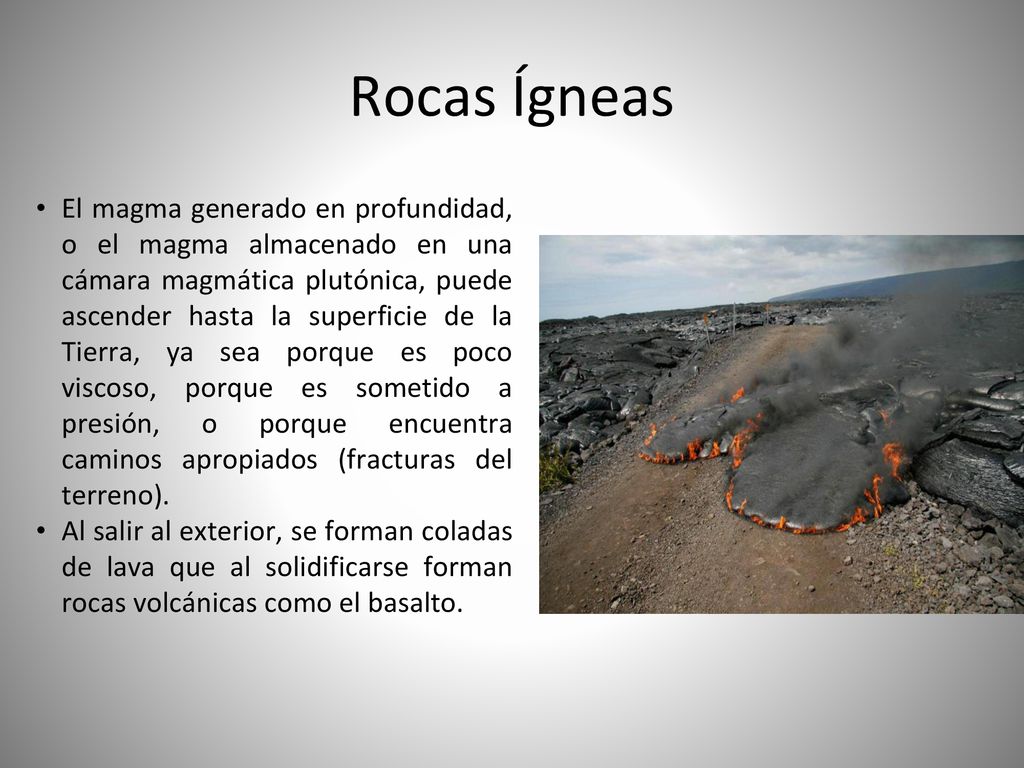 Rocas Ígneas

• El magma generado en profundidad, o el magma almacenado en una cámara magmática plutónica, puede ascender hasta la superficie de la Tierra, ya sea porque es poco viscoso, porque es sometido a presión, o porque encuentra caminos apropiados (fracturas del terreno).
• Al salir al exterior, se forman coladas de lava que al solidificarse forman rocas volcánicas como el basalto.